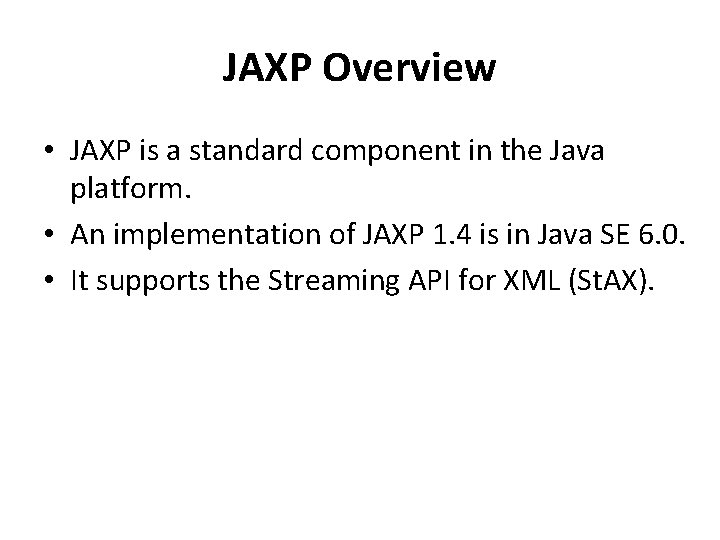 JAXP Overview

• JAXP is a standard component in the Java platform.

• An implementation of JAXP 1.4 is in Java SE 6.0.

• It supports the Streaming API for XML (StAX).